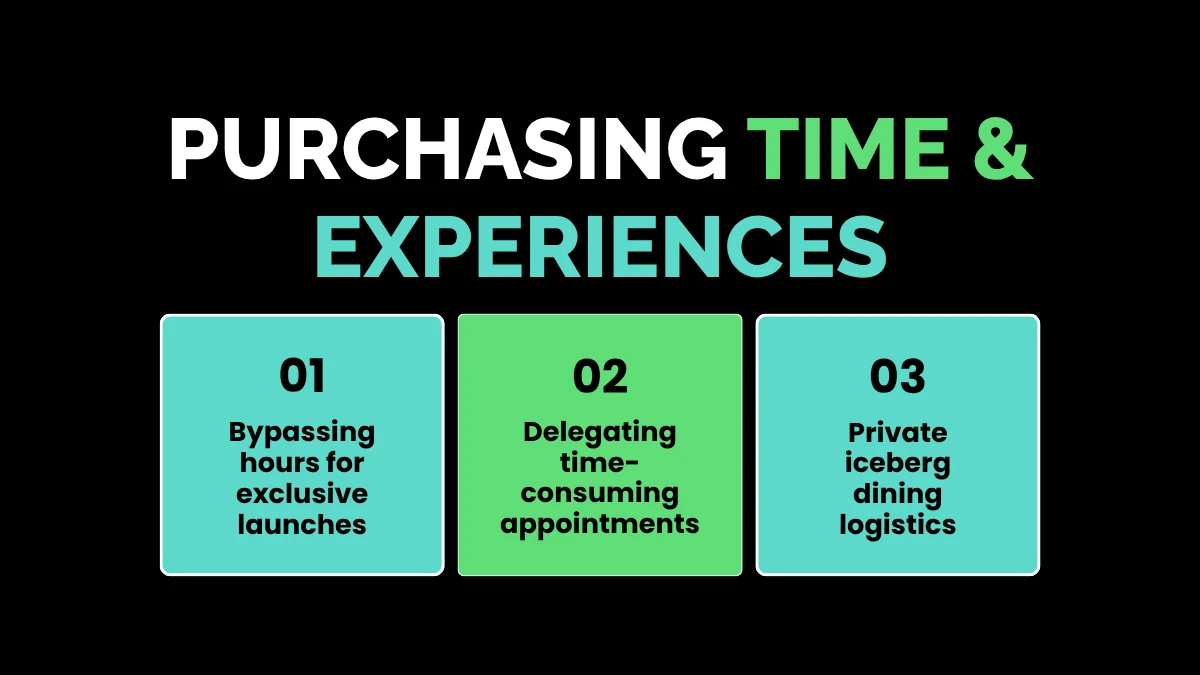 PURCHASING TIME & EXPERIENCES

01
Bypassing hours for exclusive launches

02
Delegating time-consuming appointments

03
Private iceberg dining logistics